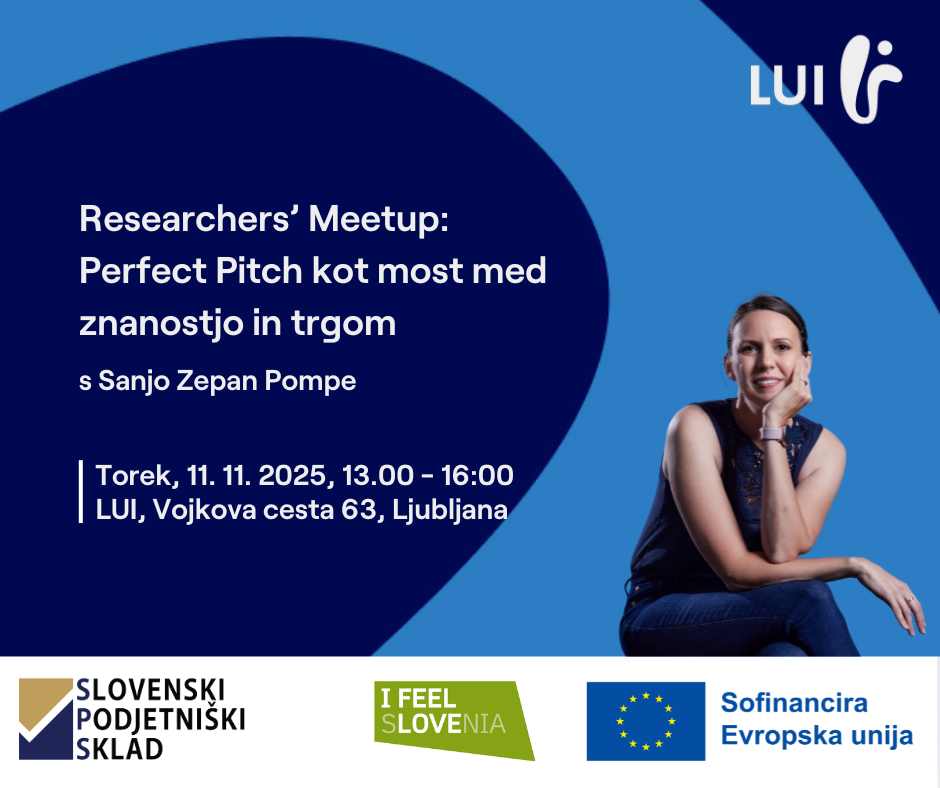 LUI

Researchers' Meetup: Perfect Pitch kot most med znanostjo in trgom

s Sanjo Zepan Pompe

Torek, 11. 11. 2025, 13.00 - 16:00
LUI, Vojkova cesta 63, Ljubljana

SLOVENSKI PODJETNIŠKI SKLAD

I FEEL SLOVENIA

Sofinancira Evropska unija